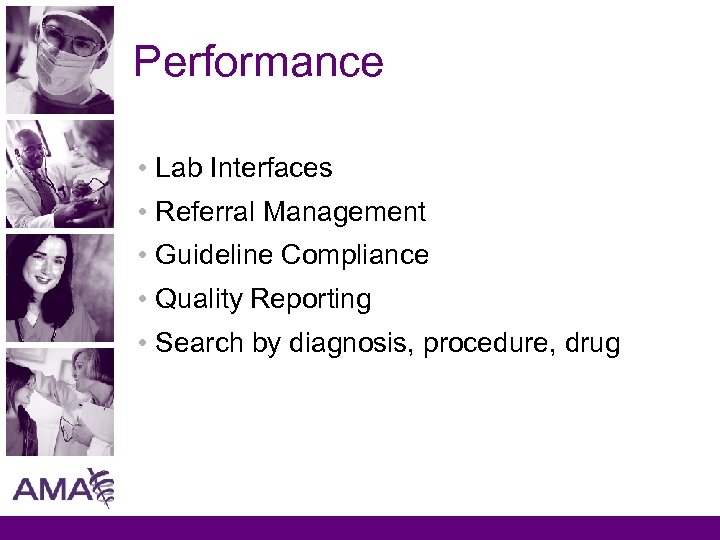 Performance

• Lab Interfaces
• Referral Management
• Guideline Compliance
• Quality Reporting
• Search by diagnosis, procedure, drug

AMA